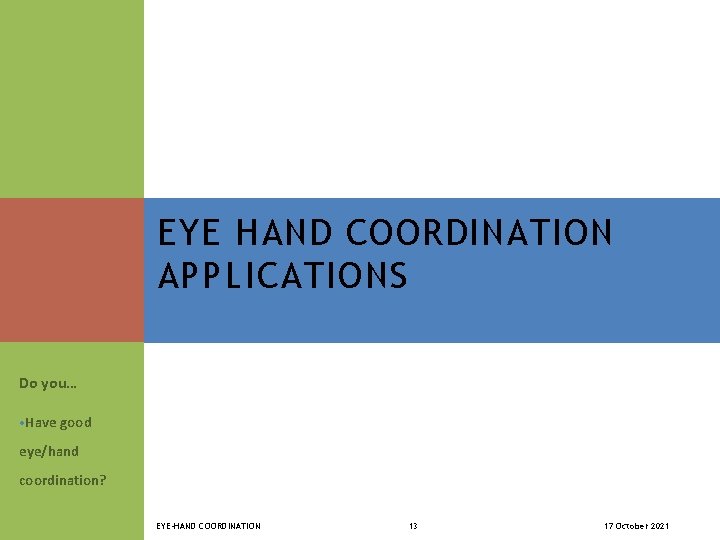 EYE HAND COORDINATION APPLICATIONS

Do you…

•Have good eye/hand coordination?

EYE-HAND COORDINATION

13

17 October 2021